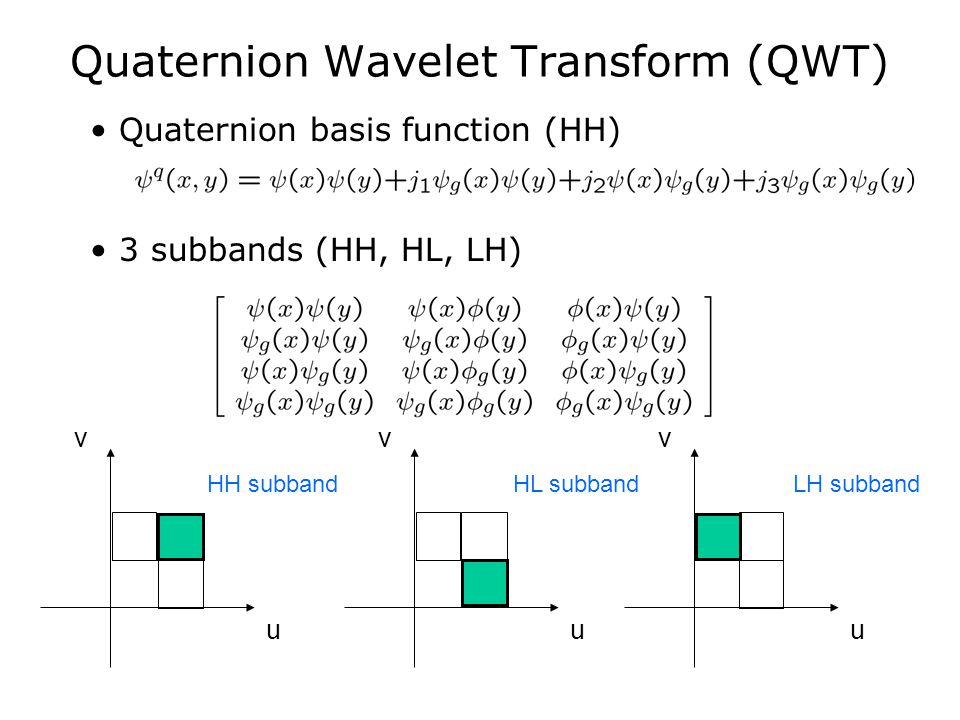 Quaternion Wavelet Transform (QWT)

• Quaternion basis function (HH)

$\psi^q(x,y) = \psi(x)\psi(y) + j_1\psi_g(x)\psi(y) + j_2\psi(x)\psi_g(y) + j_3\psi_g(x)\psi_g(y)$

• 3 subbands (HH, HL, LH)

$\begin{bmatrix} \psi(x)\psi(y) & \psi(x)\phi(y) & \phi(x)\psi(y) \\ \psi_g(x)\psi(y) & \psi_g(x)\phi(y) & \phi_g(x)\psi(y) \\ \psi(x)\psi_g(y) & \psi(x)\phi_g(y) & \phi(x)\psi_g(y) \\ \psi_g(x)\psi_g(y) & \psi_g(x)\phi_g(y) & \phi_g(x)\psi_g(y) \end{bmatrix}$

v
HH subband
u

v
HL subband
u

v
LH subband
u